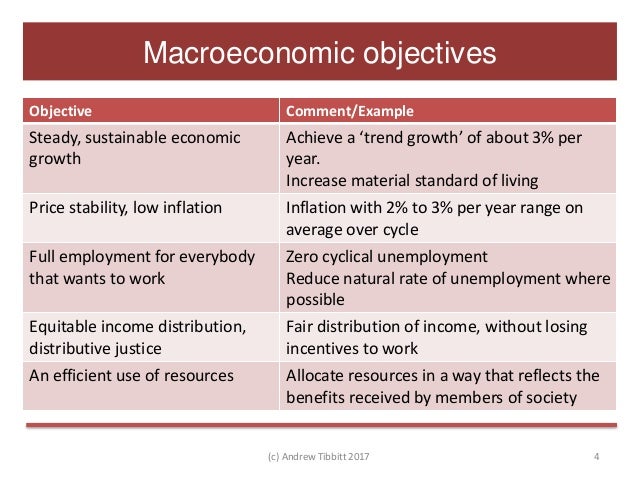 Macroeconomic objectives

| Objective | Comment/Example |
|---|---|
| Steady, sustainable economic growth | Achieve a ‘trend growth’ of about 3% per year. Increase material standard of living |
| Price stability, low inflation | Inflation with 2% to 3% per year range on average over cycle |
| Full employment for everybody that wants to work | Zero cyclical unemployment Reduce natural rate of unemployment where possible |
| Equitable income distribution, distributive justice | Fair distribution of income, without losing incentives to work |
| An efficient use of resources | Allocate resources in a way that reflects the benefits received by members of society |

(c) Andrew Tibbitt 2017

4